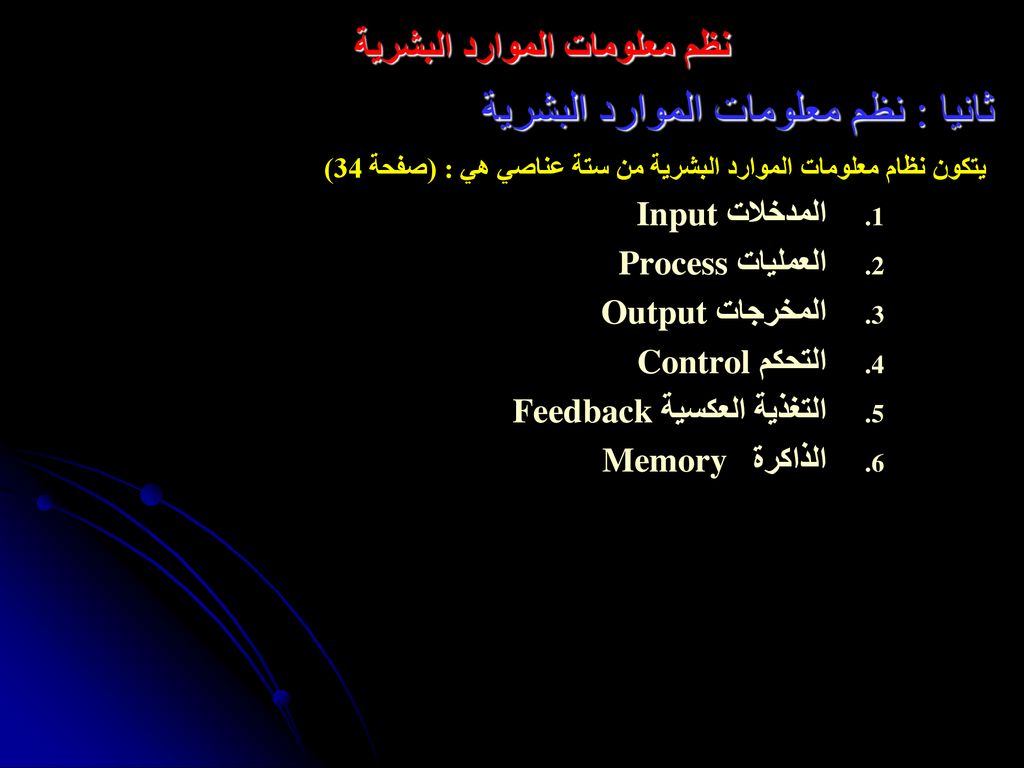 نظم معلومات الموارد البشرية

ثانيا : نظم معلومات الموارد البشرية

يتكون نظام معلومات الموارد البشرية من ستة عناصي هي : (صفحة 34)

1. المدخلات Input
2. العمليات Process
3. المخرجات Output
4. التحكم Control
5. التغذية العكسية Feedback
6. الذاكرة Memory